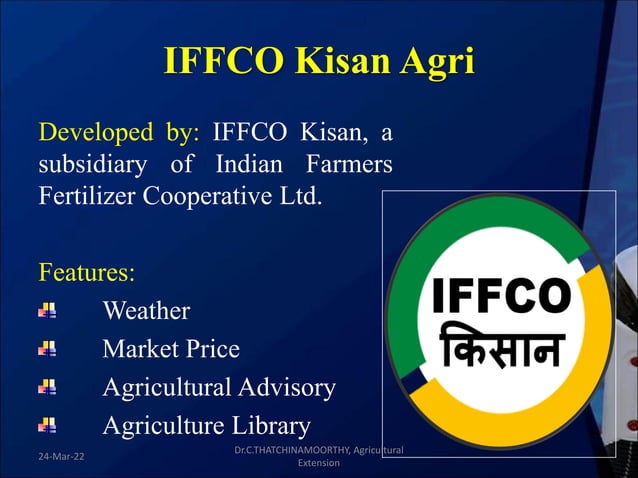 IFFCO Kisan Agri

Developed by: IFFCO Kisan, a subsidiary of Indian Farmers Fertilizer Cooperative Ltd.

Features:
Weather
Market Price
Agricultural Advisory
Agriculture Library

IFFCO
किसान

24-Mar-22

Dr.C.THATCHINAMOORTHY, Agricultural Extension